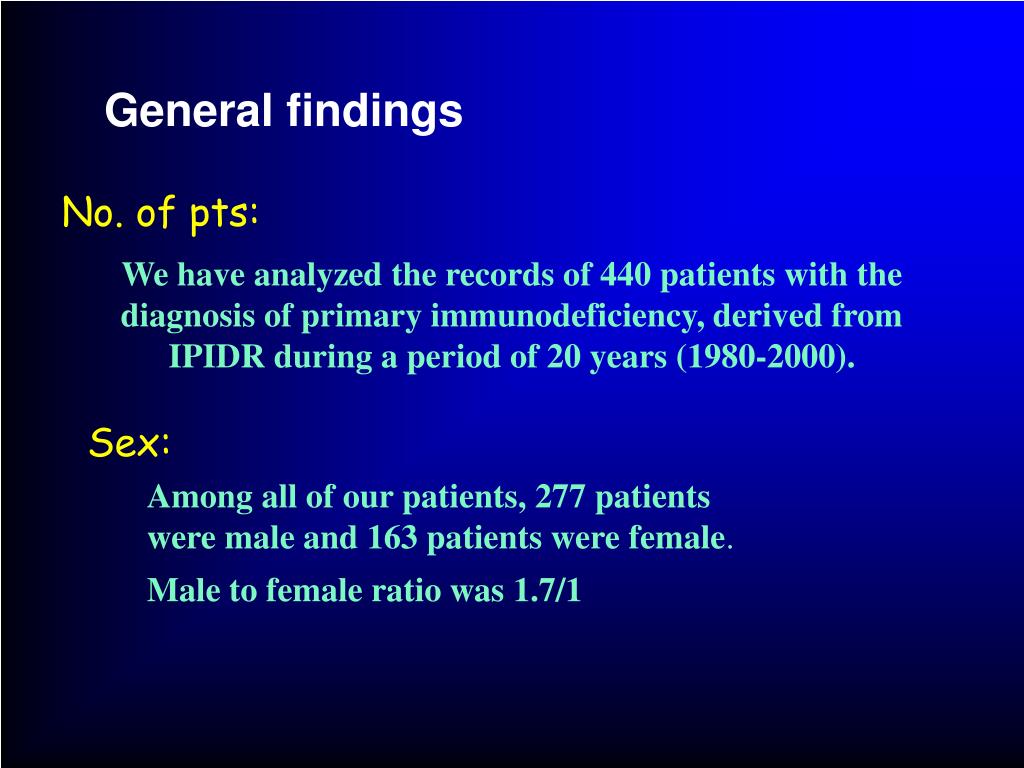 General findings

No. of pts:

We have analyzed the records of 440 patients with the diagnosis of primary immunodeficiency, derived from IPIDR during a period of 20 years (1980-2000).

Sex:

Among all of our patients, 277 patients were male and 163 patients were female.

Male to female ratio was 1.7/1